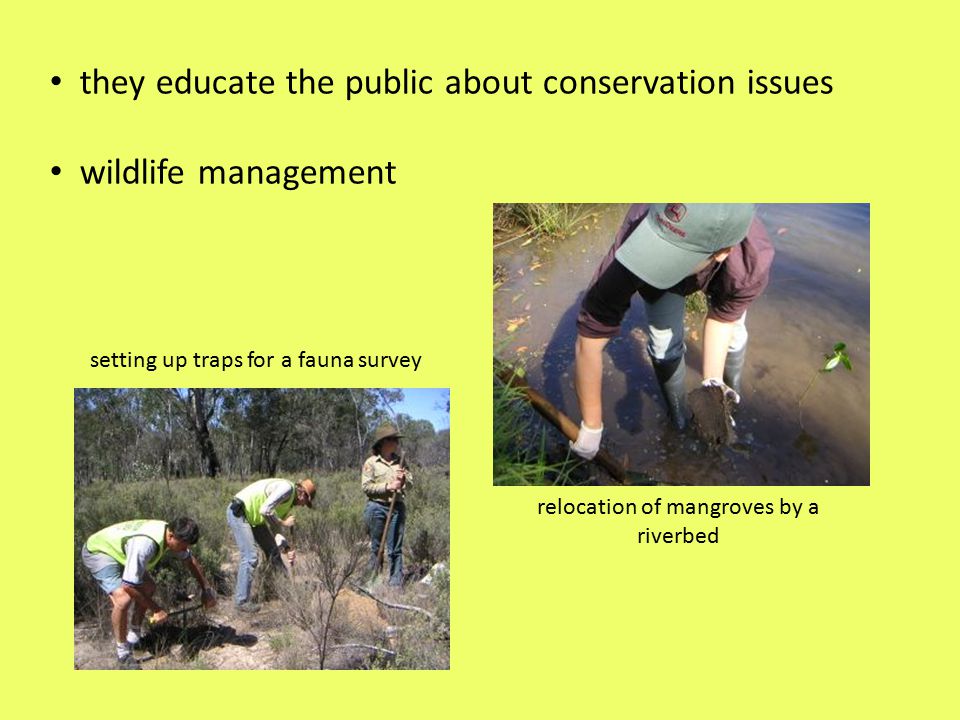 • they educate the public about conservation issues

• wildlife management

setting up traps for a fauna survey

relocation of mangroves by a riverbed